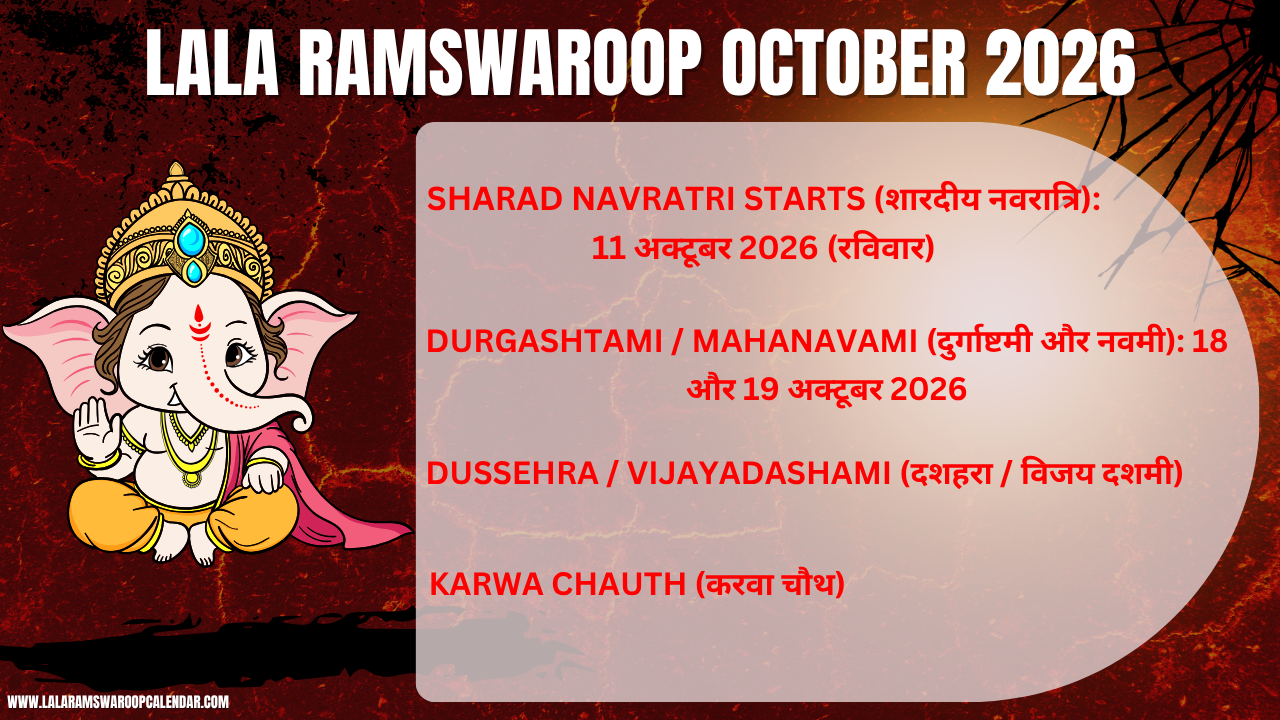 LALA RAMSWAROOP OCTOBER 2026

SHARAD NAVRATRI STARTS (शारदीय नवरात्रि): 11 अक्टूबर 2026 (रविवार)

DURGASHTAMI / MAHANAVAMI (दुर्गाष्टमी और नवमी): 18 और 19 अक्टूबर 2026

DUSSEHRA / VIJAYADASHAMI (दशहरा / विजय दशमी)

KARWA CHAUTH (करवा चौथ)

WWW.LALARAMSWAROOPCALENDAR.COM